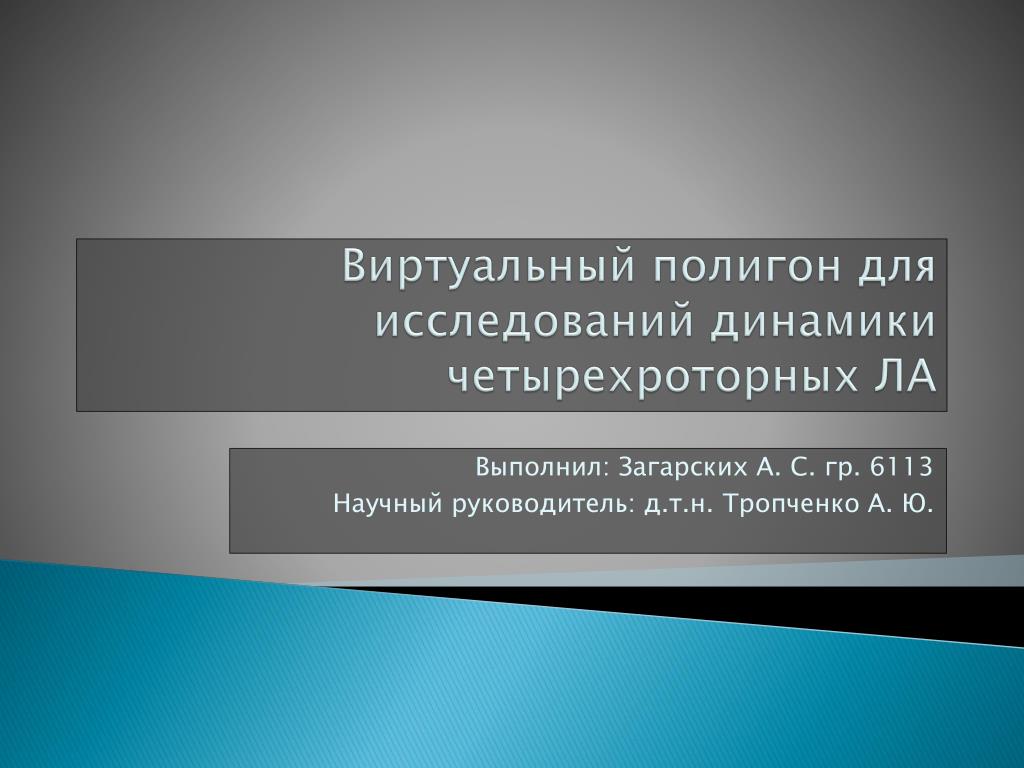 Виртуальный полигон для исследований динамики четырехроторных ЛА

Выполнил: Загарских А. С. гр. 6113
Научный руководитель: д.т.н. Тропченко А. Ю.